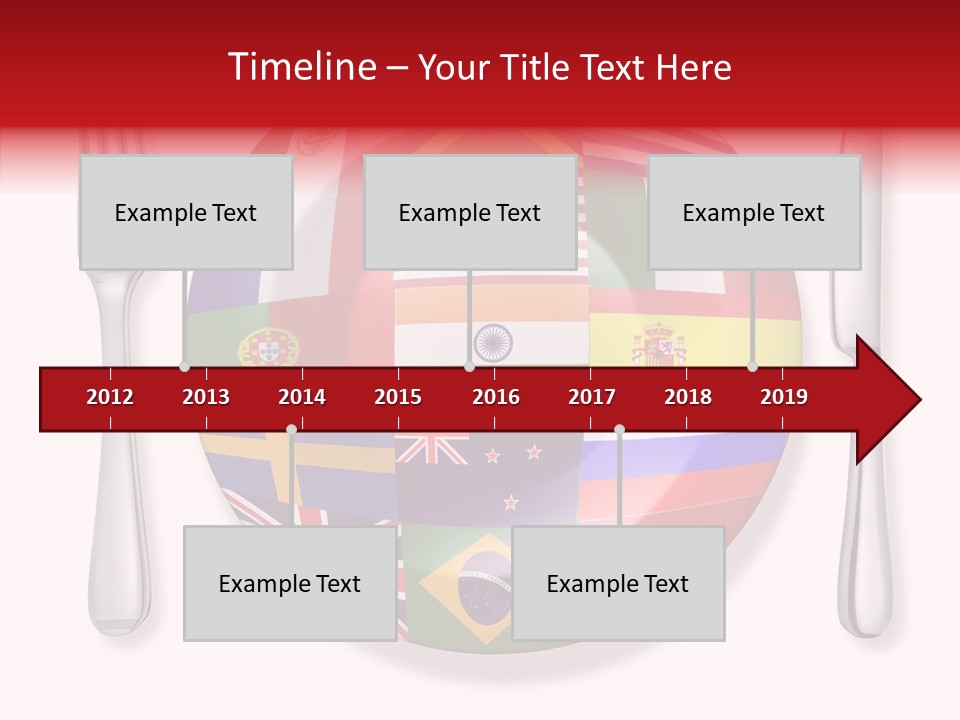 Timeline – Your Title Text Here

Example Text

Example Text

Example Text

2012 2013 2014 2015 2016 2017 2018 2019

Example Text

Example Text